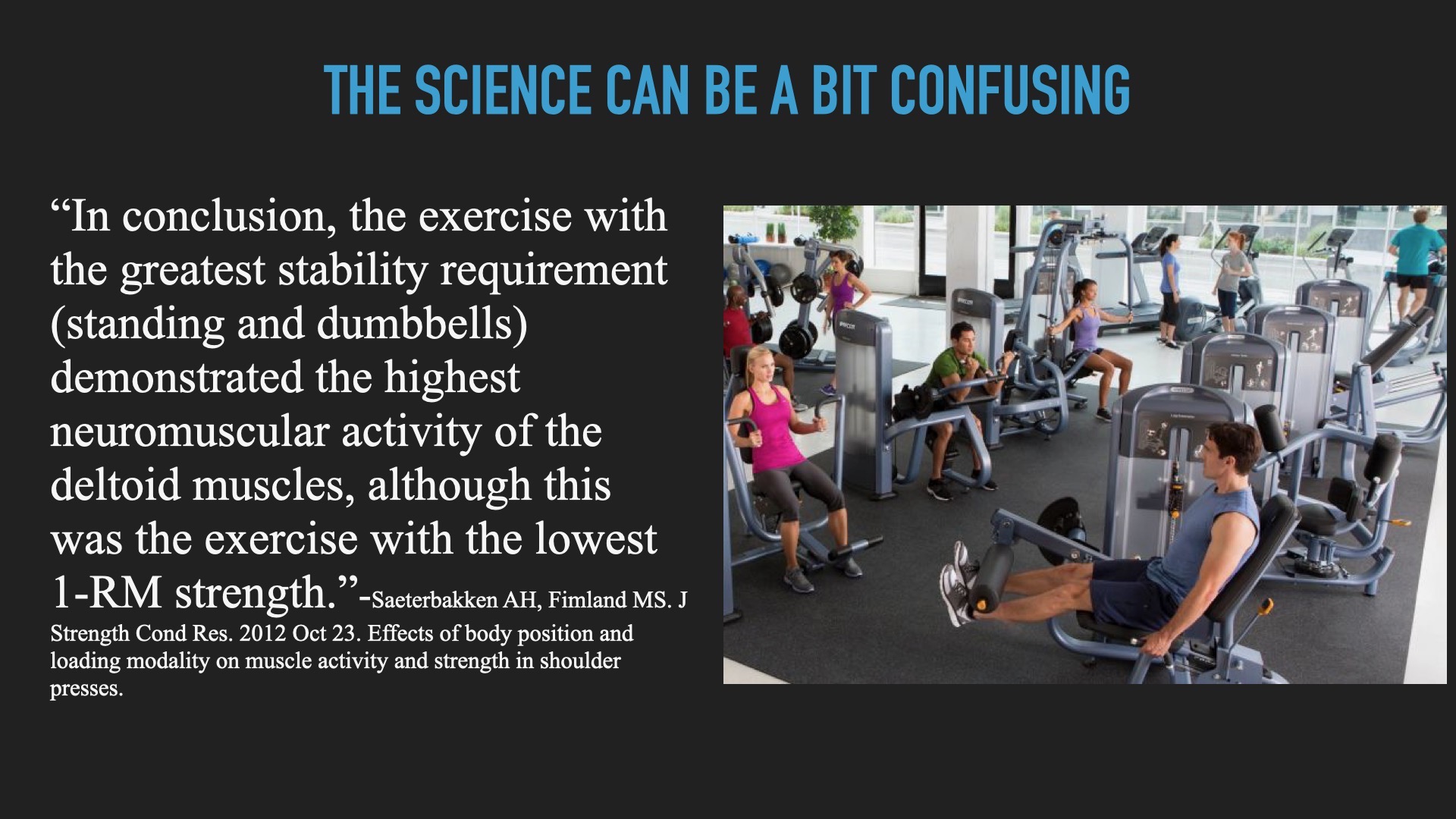 THE SCIENCE CAN BE A BIT CONFUSING

“In conclusion, the exercise with the greatest stability requirement (standing and dumbbells) demonstrated the highest neuromuscular activity of the deltoid muscles, although this was the exercise with the lowest 1-RM strength.”-Saeterbakken AH, Fimland MS. J Strength Cond Res. 2012 Oct 23. Effects of body position and loading modality on muscle activity and strength in shoulder presses.